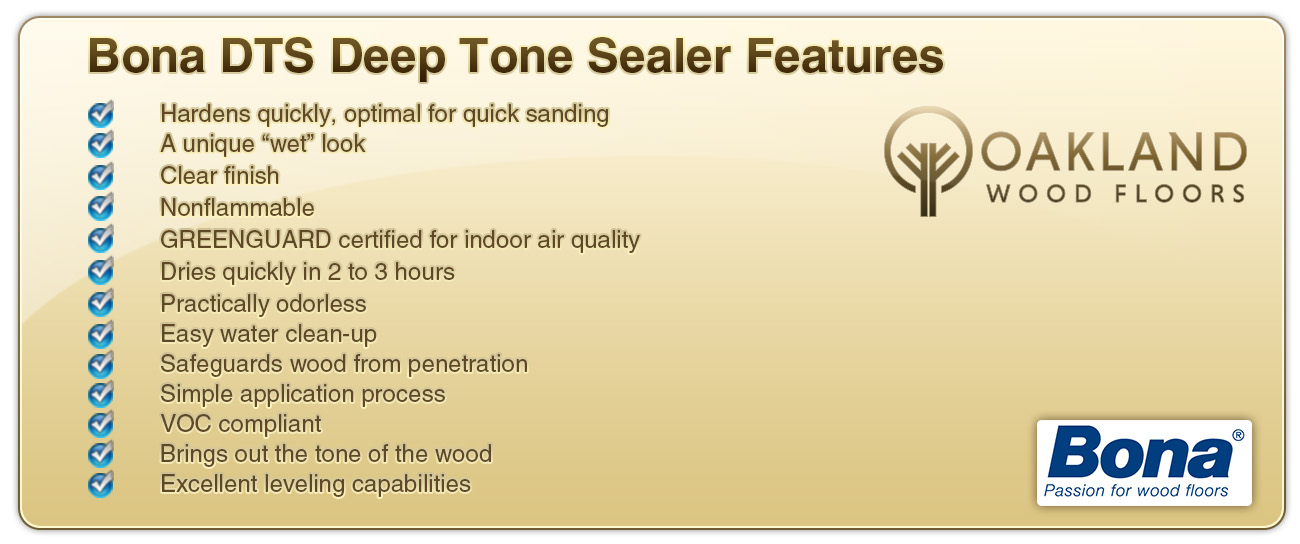 Bona DTS Deep Tone Sealer Features

Hardens quickly, optimal for quick sanding
A unique “wet” look
Clear finish
Nonflammable
GREENGUARD certified for indoor air quality
Dries quickly in 2 to 3 hours
Practically odorless
Easy water clean-up
Safeguards wood from penetration
Simple application process
VOC compliant
Brings out the tone of the wood
Excellent leveling capabilities

OAKLAND
WOOD FLOORS

Bona®
Passion for wood floors